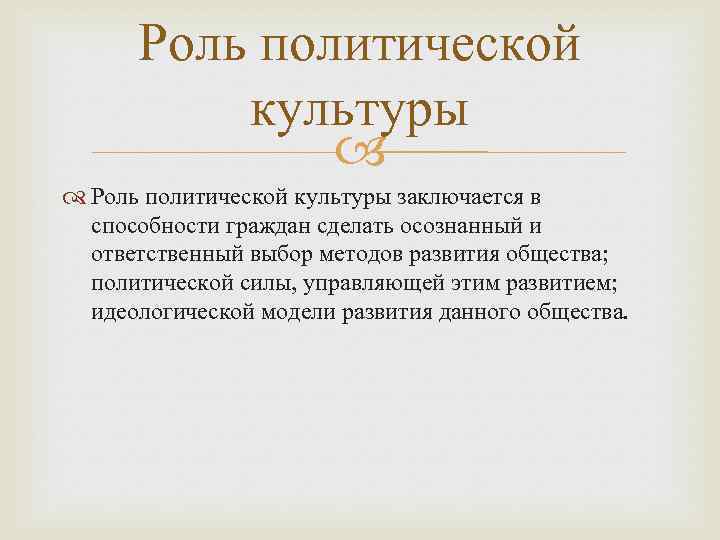 Роль политической культуры

Роль политической культуры заключается в способности граждан сделать осознанный и ответственный выбор методов развития общества; политической силы, управляющей этим развитием; идеологической модели развития данного общества.